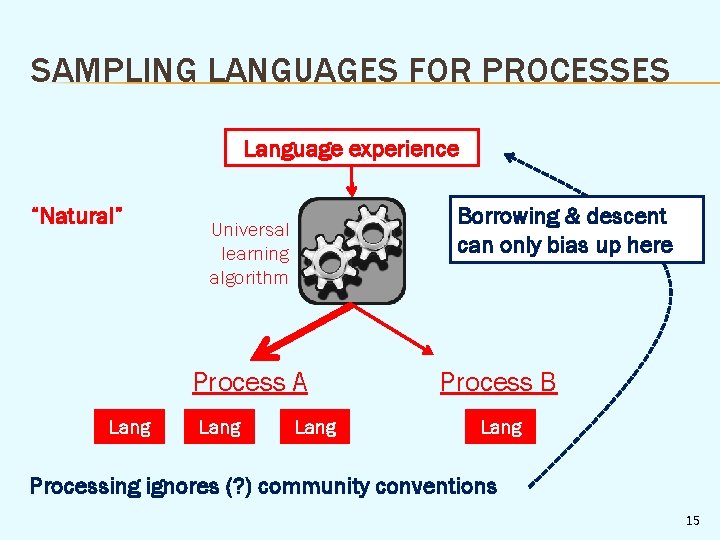 SAMPLING LANGUAGES FOR PROCESSES

Language experience

"Natural"

Universal learning algorithm

Borrowing & descent can only bias up here

Process A

Process B

Lang Lang Lang

Lang

Processing ignores (?) community conventions

15